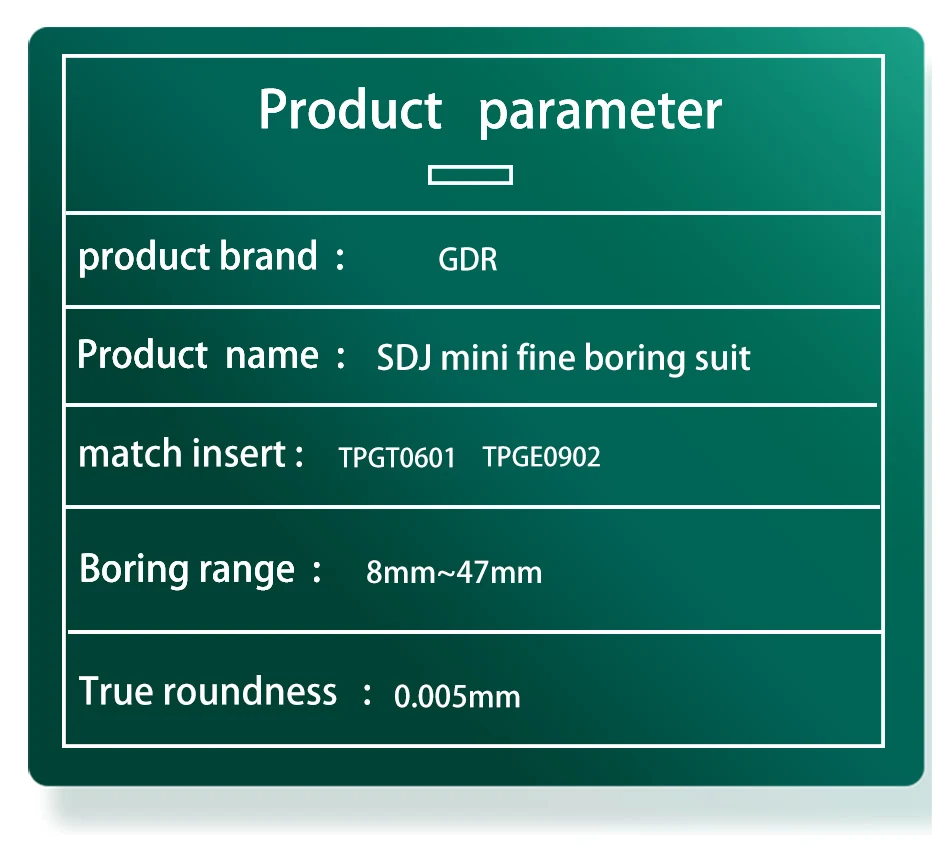 Product parameter

product brand ： GDR

Product name ： SDJ mini fine boring suit

match insert : TPGT0601 TPGE0902

Boring range ： 8mm~47mm

True roundness ： 0.005mm